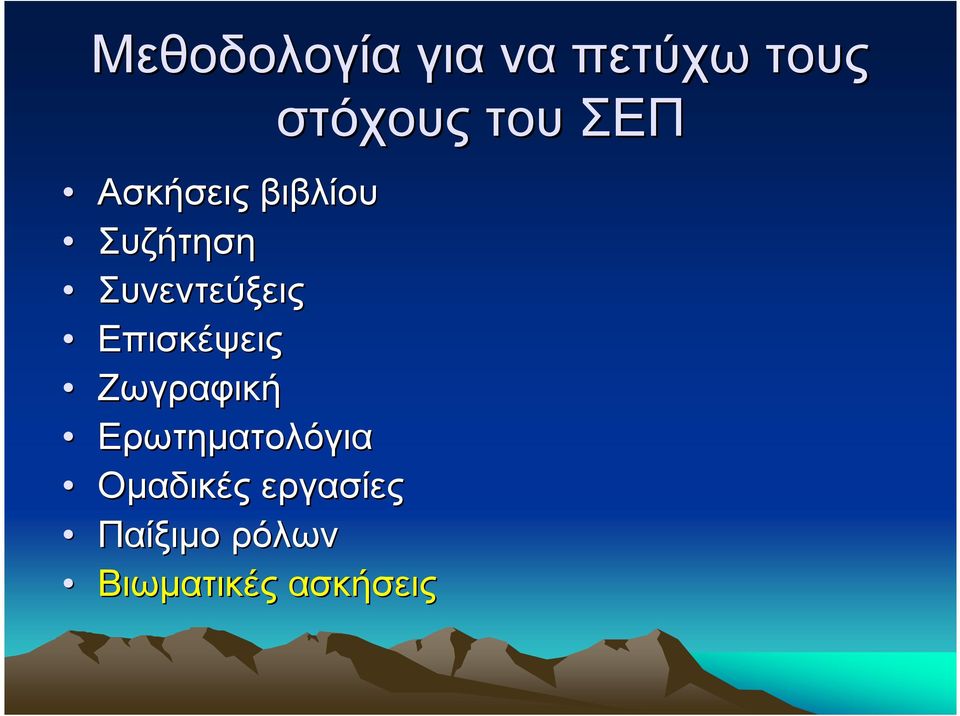 Μεθοδολογία για να πετύχω τους στόχους του ΣΕΠ

• Ασκήσεις βιβλίου
• Συζήτηση
• Συνεντεύξεις
• Επισκέψεις
• Ζωγραφική
• Ερωτηματολόγια
• Ομαδικές εργασίες
• Παίξιμο ρόλων
• Βιωματικές ασκήσεις